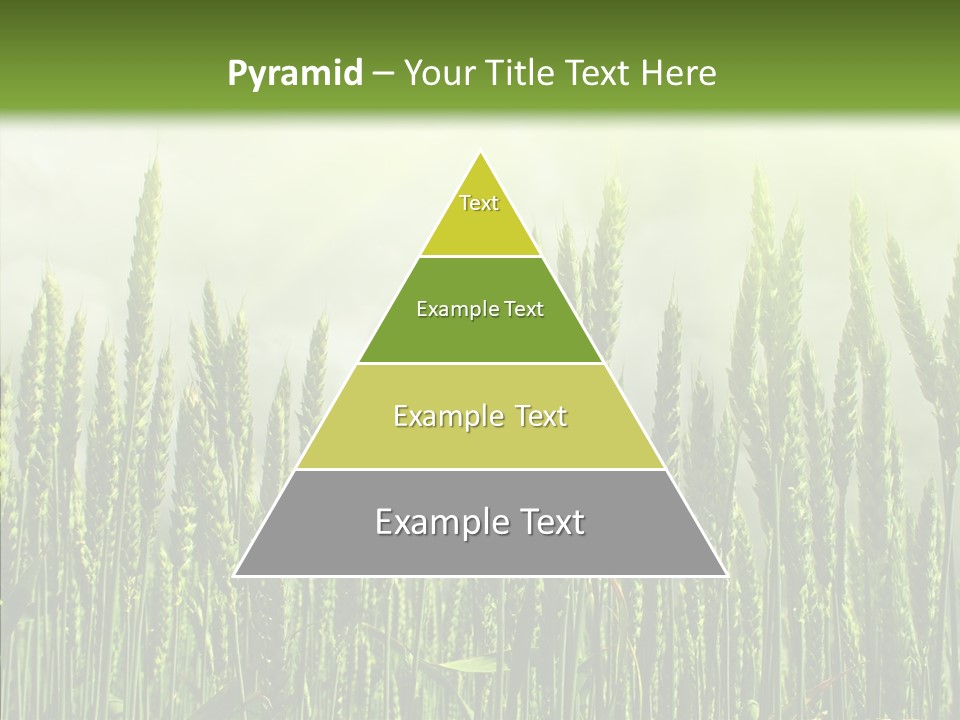 Pyramid – Your Title Text Here

Text

Example Text

Example Text

Example Text